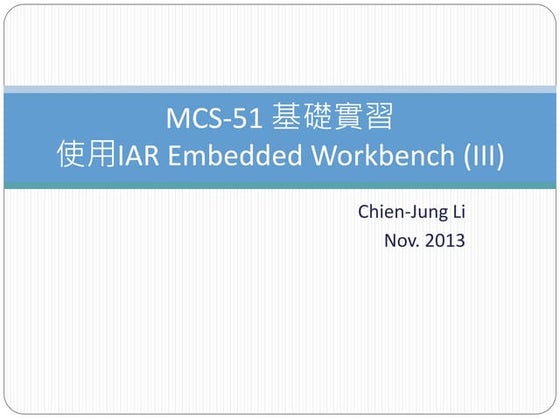 MCS-51 基礎實習
使用IAR Embedded Workbench (III)

Chien-Jung Li
Nov. 2013